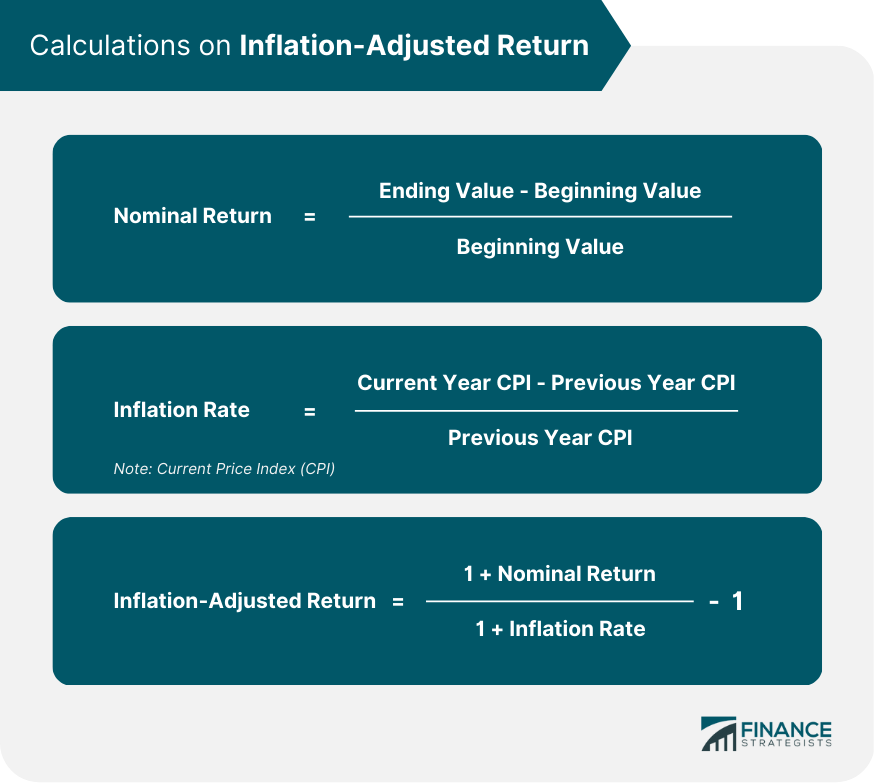 Calculations on Inflation-Adjusted Return

$\text{Nominal Return} = \frac{\text{Ending Value - Beginning Value}}{\text{Beginning Value}}$

$\text{Inflation Rate} = \frac{\text{Current Year CPI - Previous Year CPI}}{\text{Previous Year CPI}}$

Note: Current Price Index (CPI)

$\text{Inflation-Adjusted Return} = \frac{\text{1 + Nominal Return}}{\text{1 + Inflation Rate}} - 1$

FINANCE STRATEGISTS